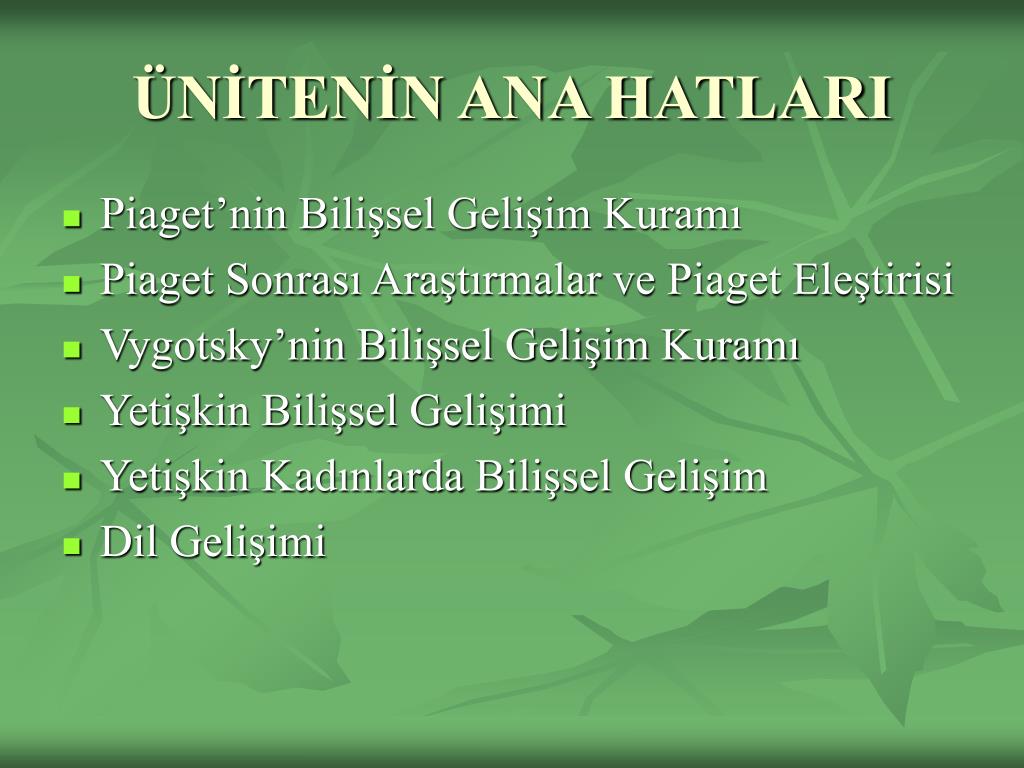 ÜNİTENİN ANA HATLARI

- Piaget’nin Bilişsel Gelişim Kuramı
- Piaget Sonrası Araştırmalar ve Piaget Eleştirisi
- Vygotsky’nin Bilişsel Gelişim Kuramı
- Yetişkin Bilişsel Gelişimi
- Yetişkin Kadınlarda Bilişsel Gelişim
- Dil Gelişimi